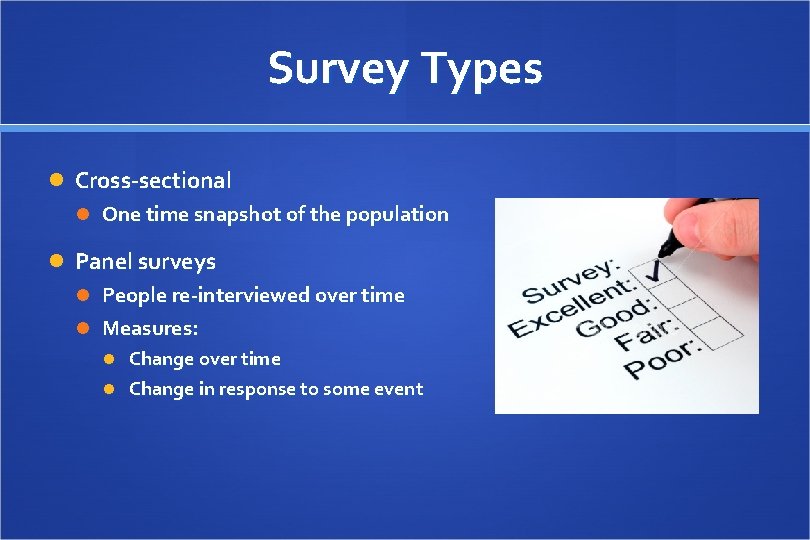 Survey Types

Cross-sectional

One time snapshot of the population

Panel surveys

People re-interviewed over time

Measures:

Change over time

Change in response to some event

Survey:
Excellent:
Good:
Fair:
Poor: